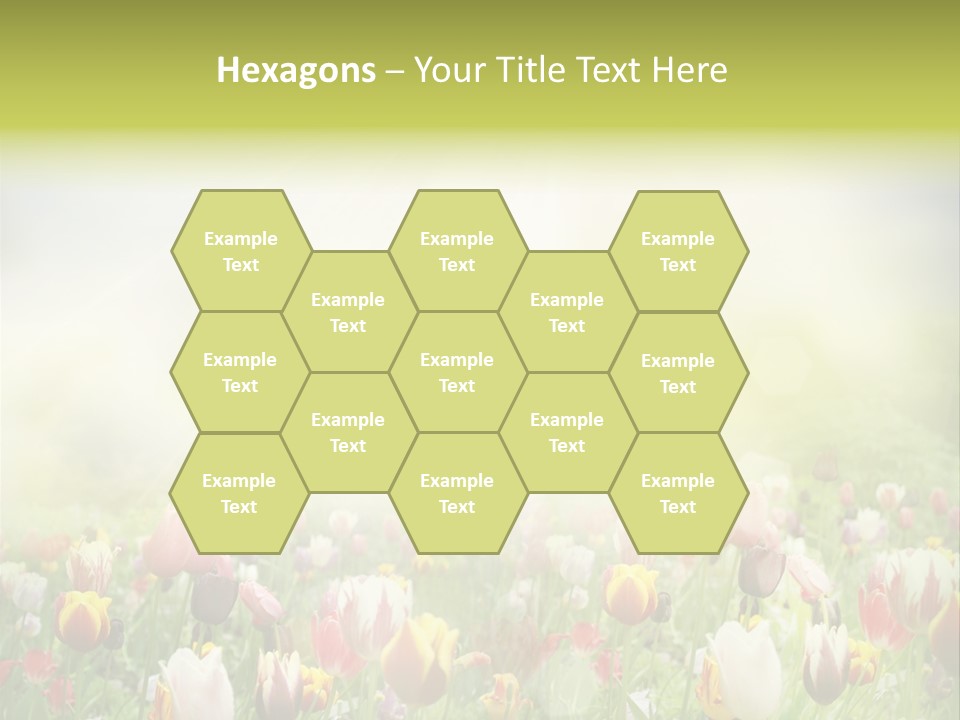 Hexagons – Your Title Text Here

Example Text

Example Text

Example Text

Example Text

Example Text

Example Text

Example Text

Example Text

Example Text

Example Text

Example Text

Example Text

Example Text